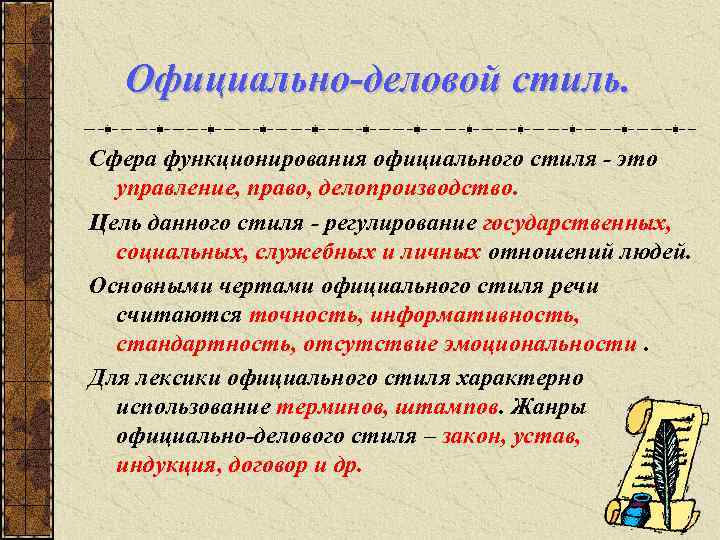 Официально-деловой стиль.

Сфера функционирования официального стиля - это управление, право, делопроизводство.

Цель данного стиля - регулирование государственных, социальных, служебных и личных отношений людей.

Основными чертами официального стиля речи считаются точность, информативность, стандартность, отсутствие эмоциональности .

Для лексики официального стиля характерно использование терминов, штампов. Жанры официально-делового стиля – закон, устав, индукция, договор и др.